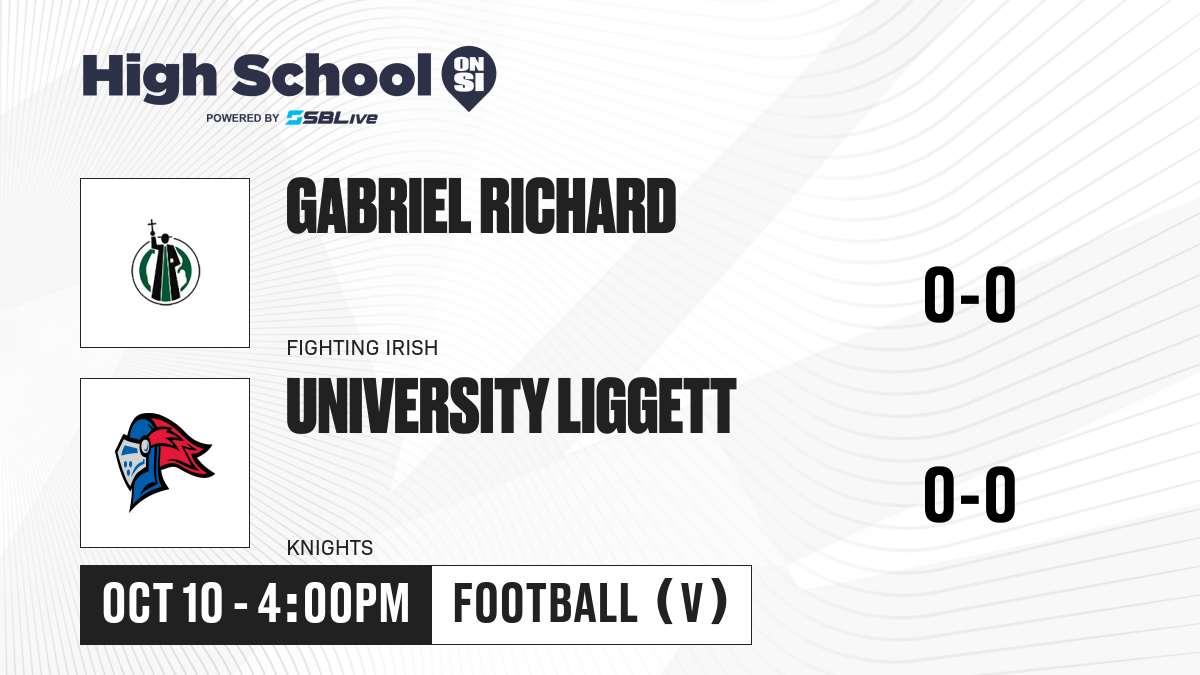 High School ON SI
POWERED BY SBLive

GABRIEL RICHARD
0-0
FIGHTING IRISH

UNIVERSITY LIGGETT
0-0
KNIGHTS

OCT 10 - 4:00PM
FOOTBALL (V)